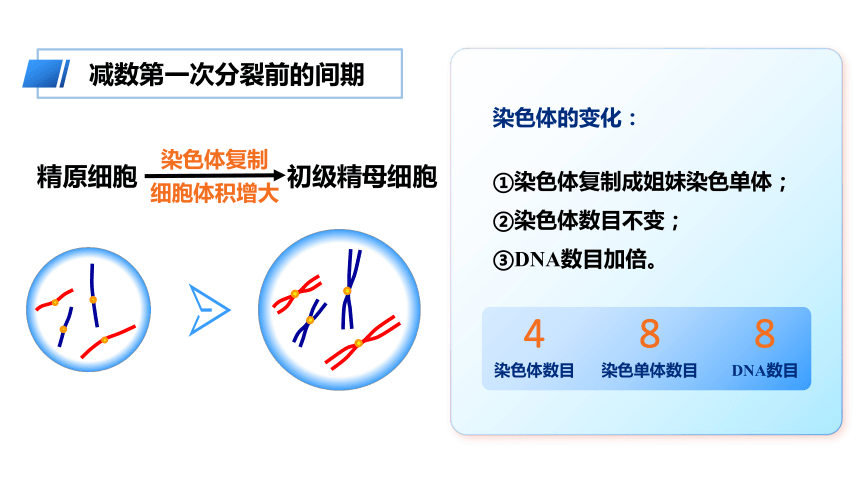 减数第一次分裂前的间期

精原细胞 染色体复制 细胞体积增大 初级精母细胞

染色体的变化：

①染色体复制成姐妹染色单体；
②染色体数目不变；
③DNA数目加倍。

| 4 | 8 | 8 |
|---|---|---|
| 染色体数目 | 染色单体数目 | DNA数目 |